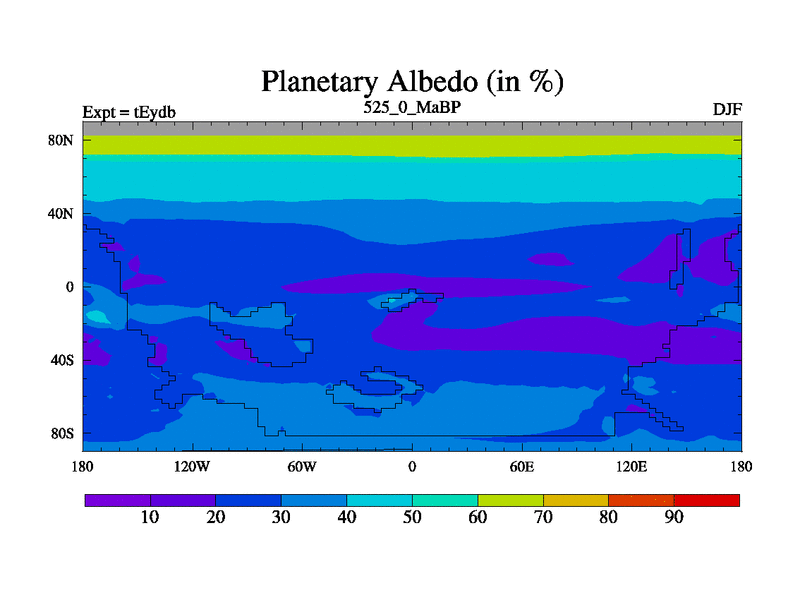 Planetary Albedo (in %)

Expt = tEydb

525_0_MaBP

DJF

80N
40N
0
40S
80S

180
120W
60W
0
60E
120E
180

10
20
30
40
50
60
70
80
90